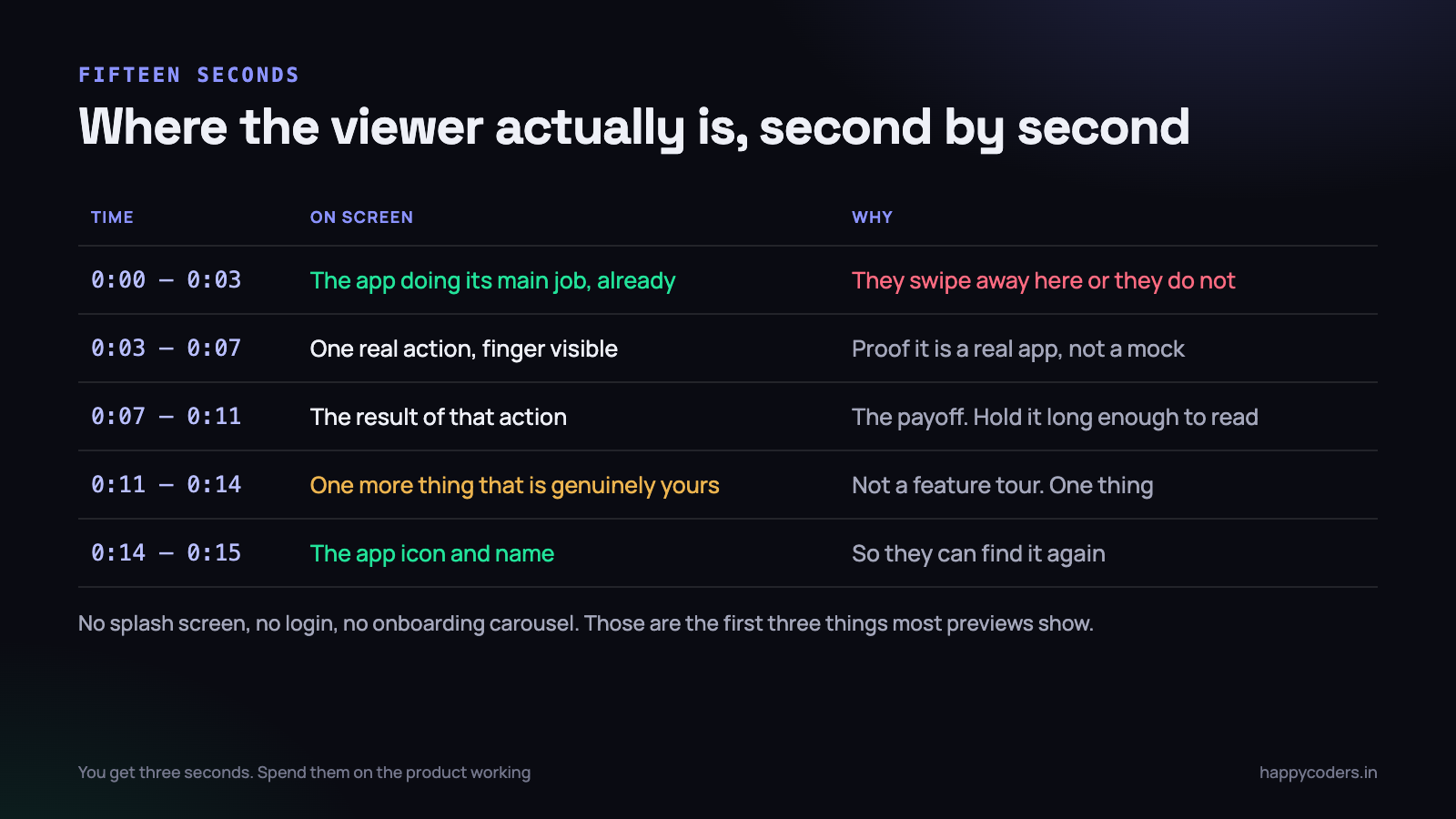 FIFTEEN SECONDS

Where the viewer actually is, second by second

| TIME | ON SCREEN | WHY |
|---|---|---|
| 0:00 – 0:03 | The app doing its main job, already | They swipe away here or they do not |
| 0:03 – 0:07 | One real action, finger visible | Proof it is a real app, not a mock |
| 0:07 – 0:11 | The result of that action | The payoff. Hold it long enough to read |
| 0:11 – 0:14 | One more thing that is genuinely yours | Not a feature tour. One thing |
| 0:14 – 0:15 | The app icon and name | So they can find it again |

No splash screen, no login, no onboarding carousel. Those are the first three things most previews show.

You get three seconds. Spend them on the product working

happycoders.in